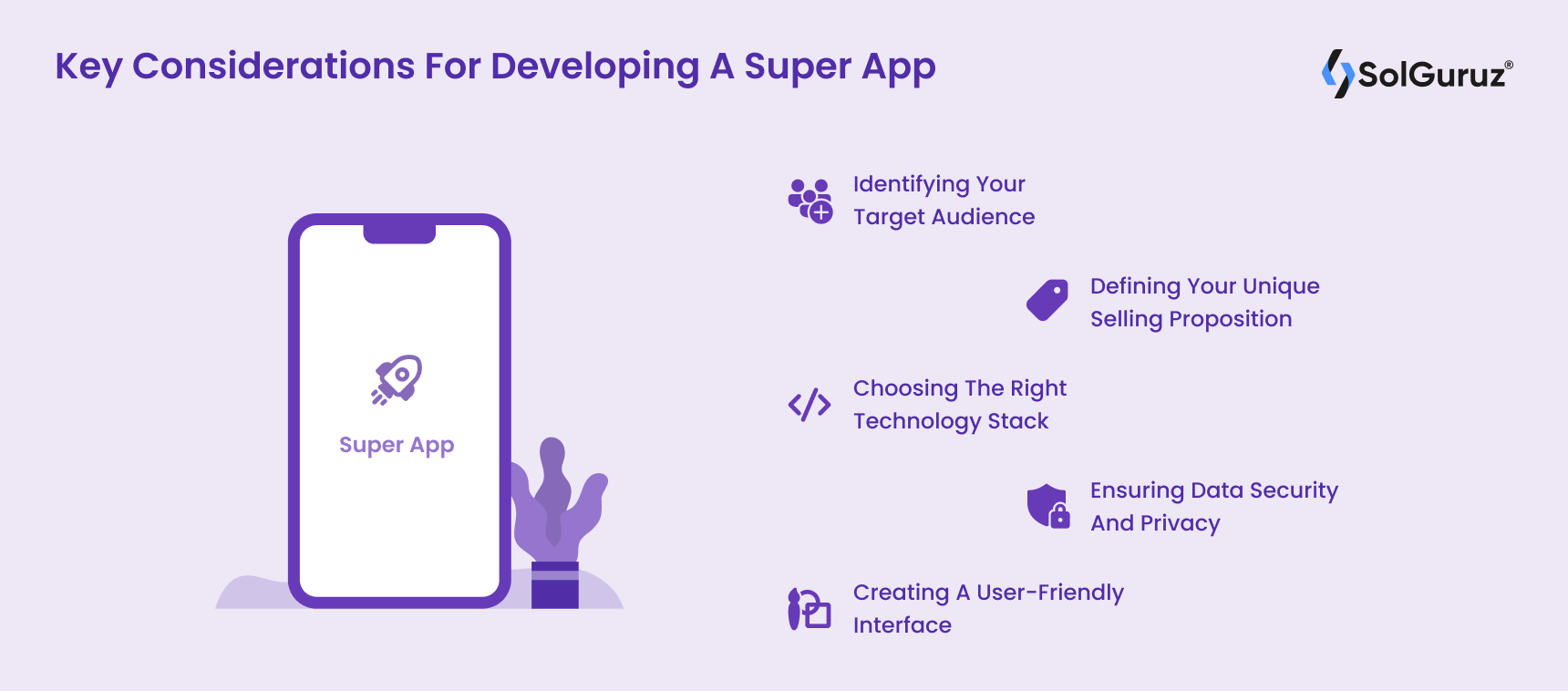 Key Considerations For Developing A Super App

SolGuruz®

Super App

Identifying Your Target Audience

Defining Your Unique Selling Proposition

Choosing The Right Technology Stack

Ensuring Data Security And Privacy

Creating A User-Friendly Interface